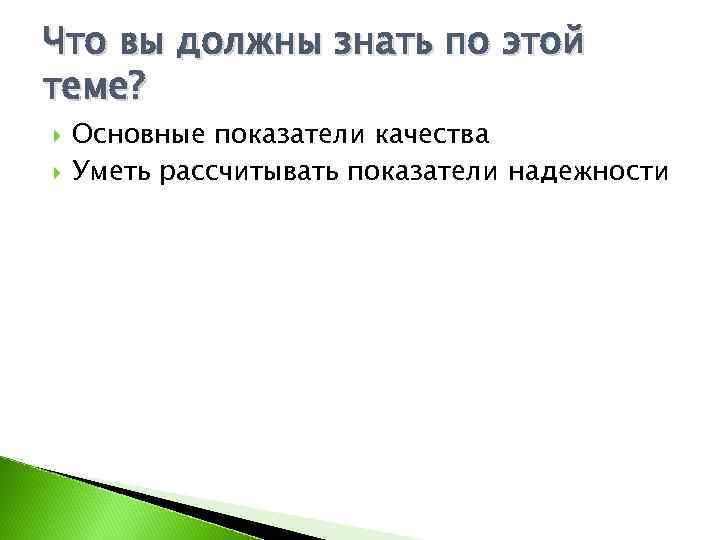 Что вы должны знать по этой теме?

Основные показатели качества

Уметь рассчитывать показатели надежности